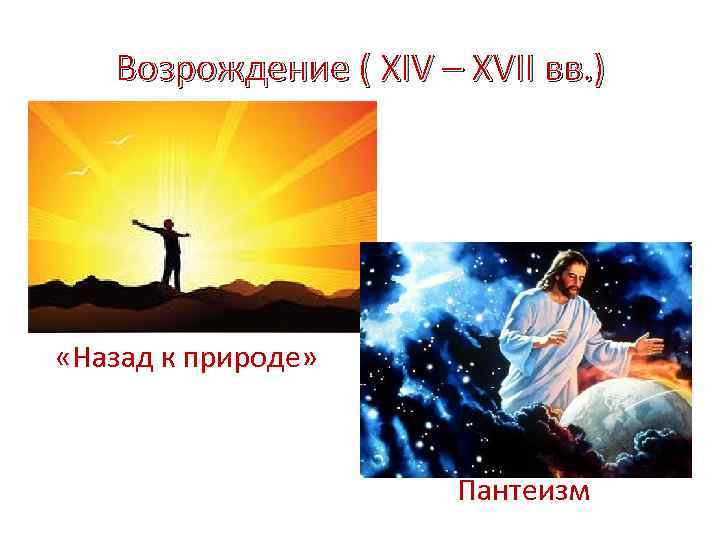 Возрождение ( XIV – XVII вв.)

«Назад к природе»

Пантеизм